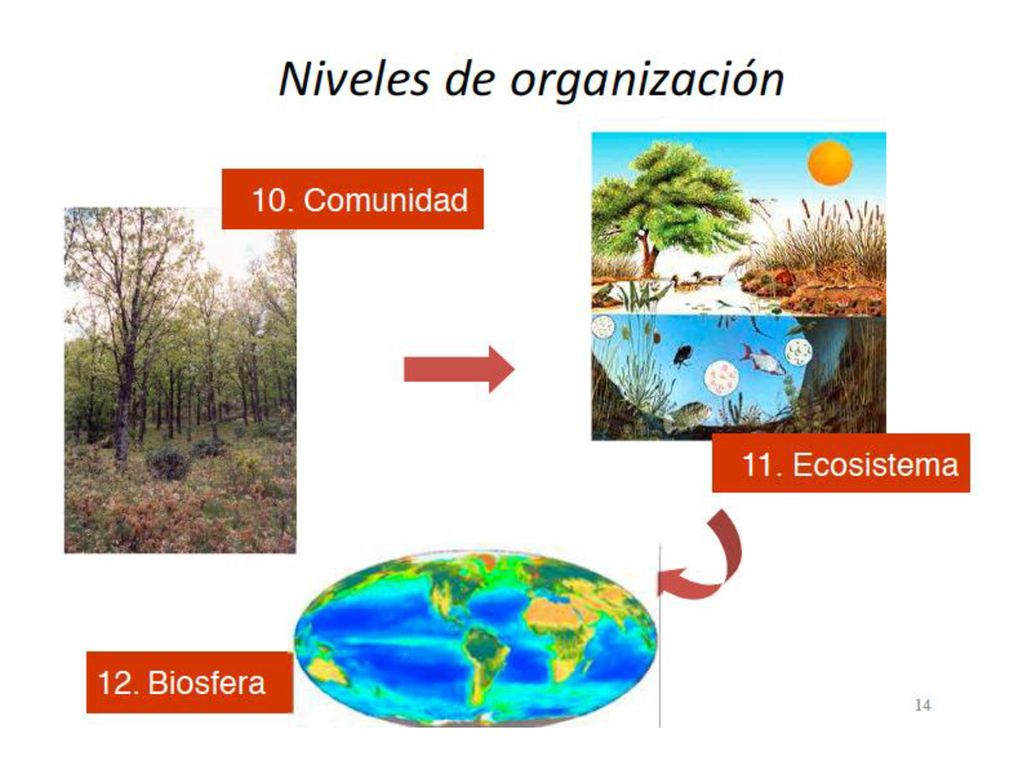 Niveles de organización

10. Comunidad

11. Ecosistema

12. Biosfera

14